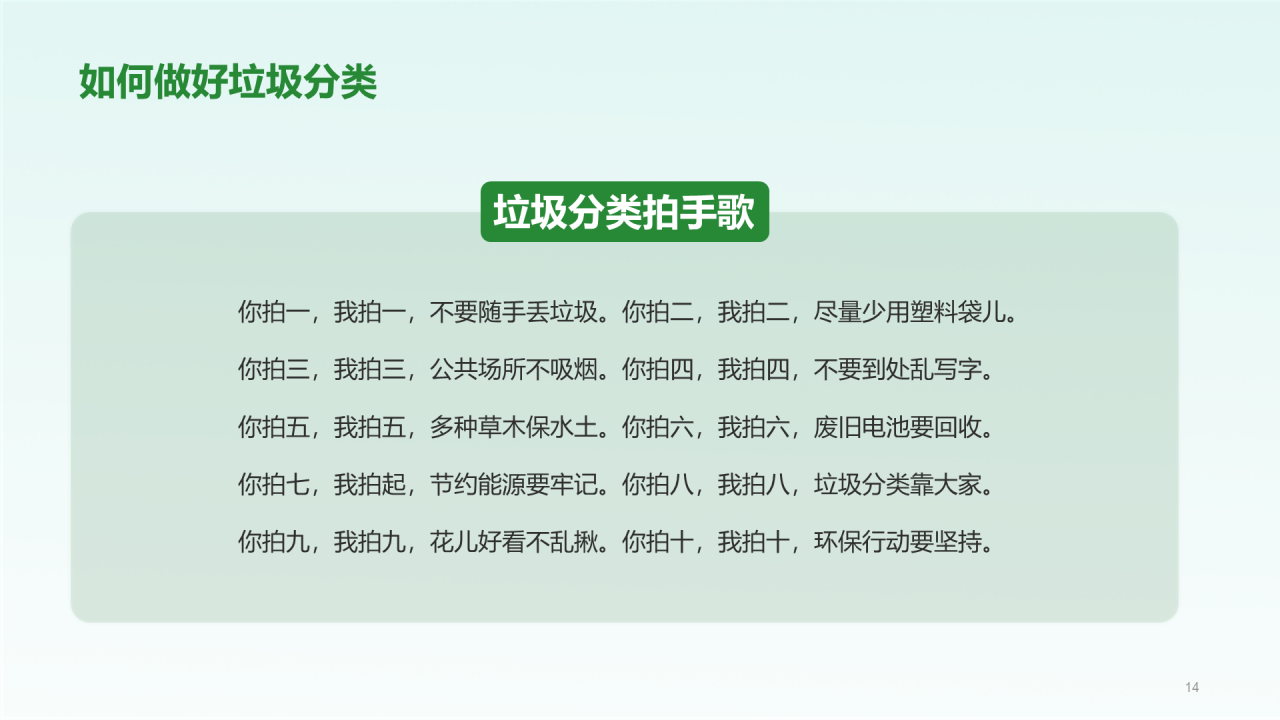 如何做好垃圾分类

垃圾分类拍手歌

你拍一，我拍一，不要随手丢垃圾。你拍二，我拍二，尽量少用塑料袋儿。

你拍三，我拍三，公共场所不吸烟。你拍四，我拍四，不要到处乱写字。

你拍五，我拍五，多种草木保水土。你拍六，我拍六，废旧电池要回收。

你拍七，我拍起，节约能源要牢记。你拍八，我拍八，垃圾分类靠大家。

你拍九，我拍九，花儿好看不乱揪。你拍十，我拍十，环保行动要坚持。

14